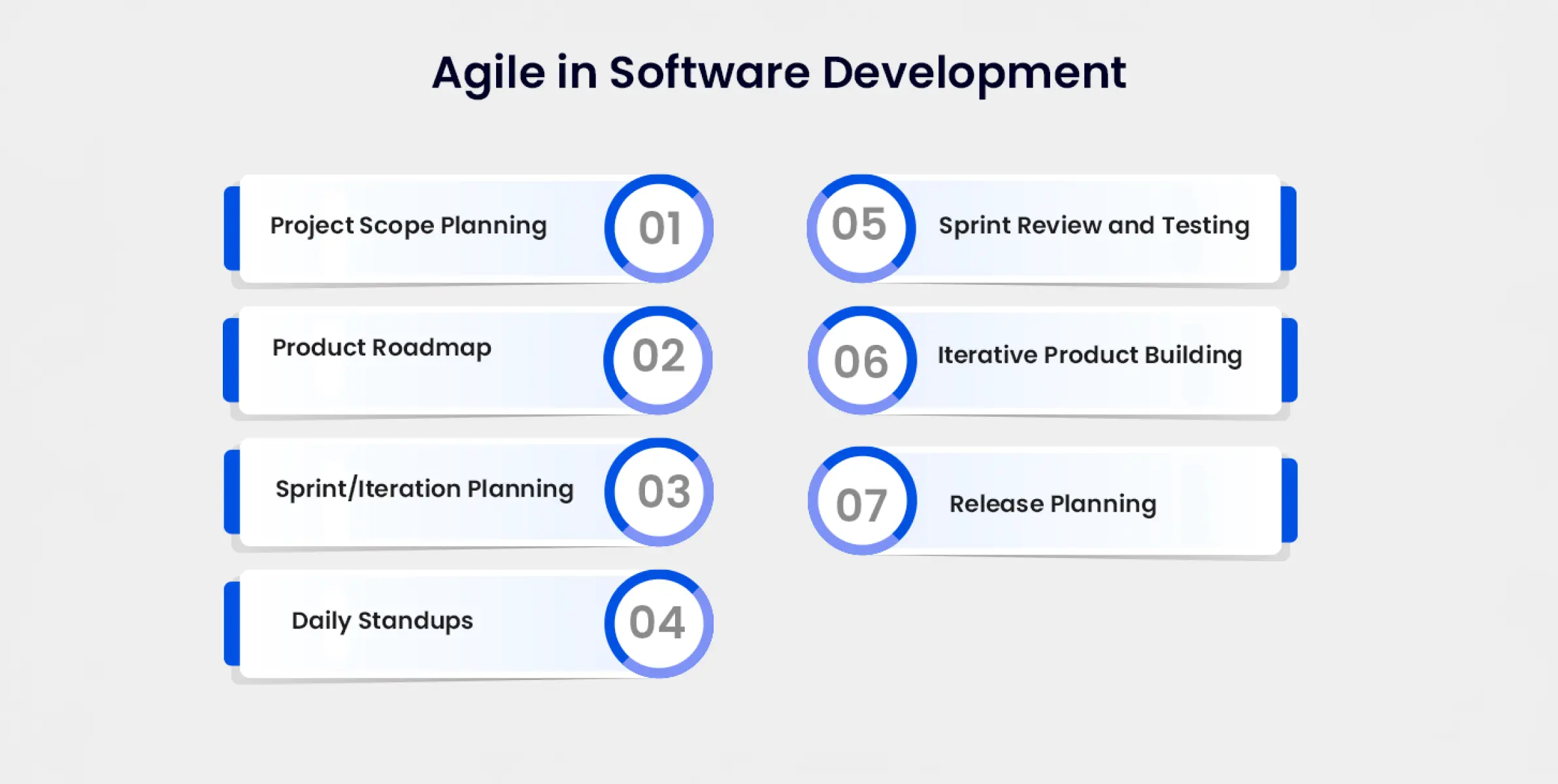 Agile in Software Development

Project Scope Planning 01

Product Roadmap 02

Sprint/Iteration Planning 03

Daily Standups 04

05 Sprint Review and Testing

06 Iterative Product Building

07 Release Planning